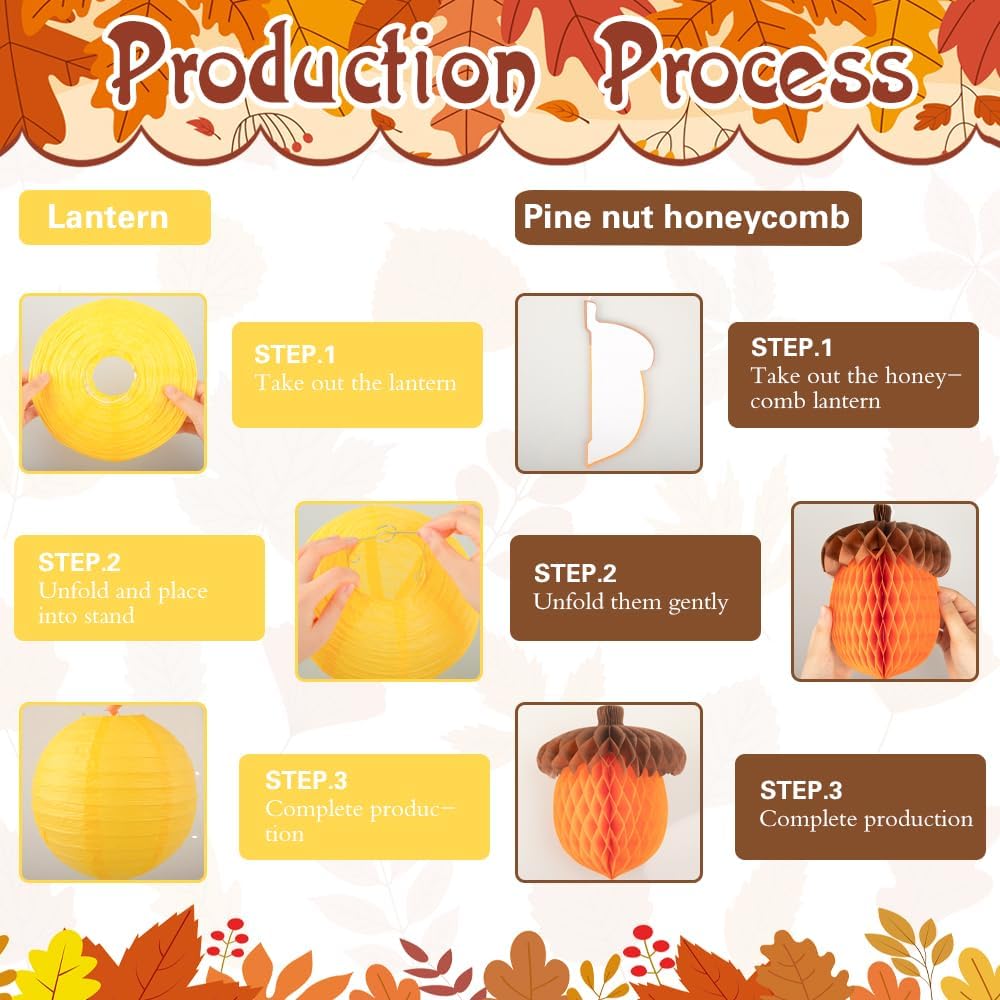 Production Process

Lantern

STEP.1
Take out the lantern

STEP.2
Unfold and place into stand

STEP.3
Complete production

Pine nut honeycomb

STEP.1
Take out the honeycomb lantern

STEP.2
Unfold them gently

STEP.3
Complete production